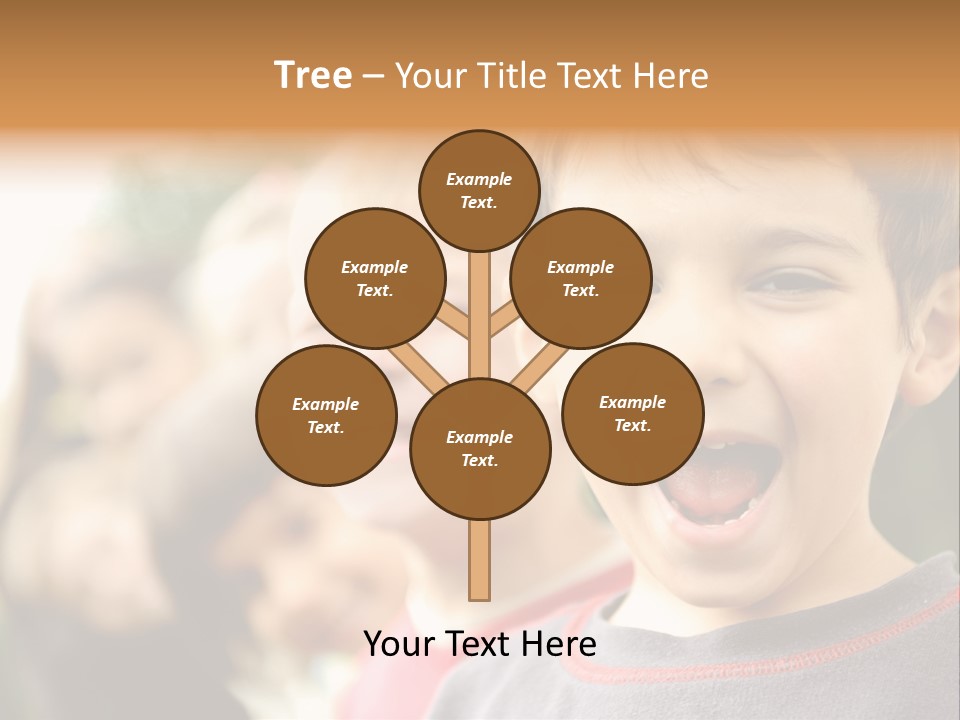 Tree – Your Title Text Here

Example Text.

Example Text.

Example Text.

Example Text.

Example Text.

Example Text.

Your Text Here